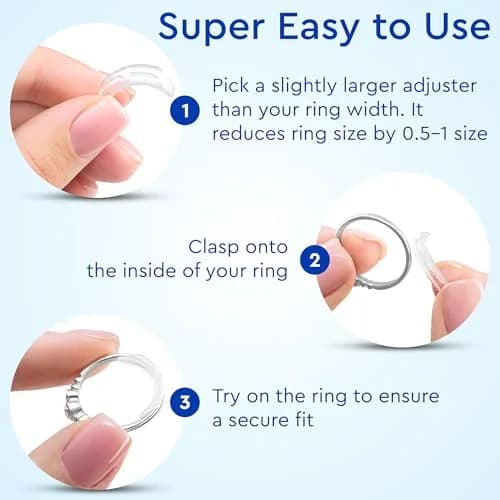 Super Easy to Use

1

Pick a slightly larger adjuster than your ring width. It reduces ring size by 0.5–1 size

Clasp onto the inside of your ring

2

3

Try on the ring to ensure a secure fit